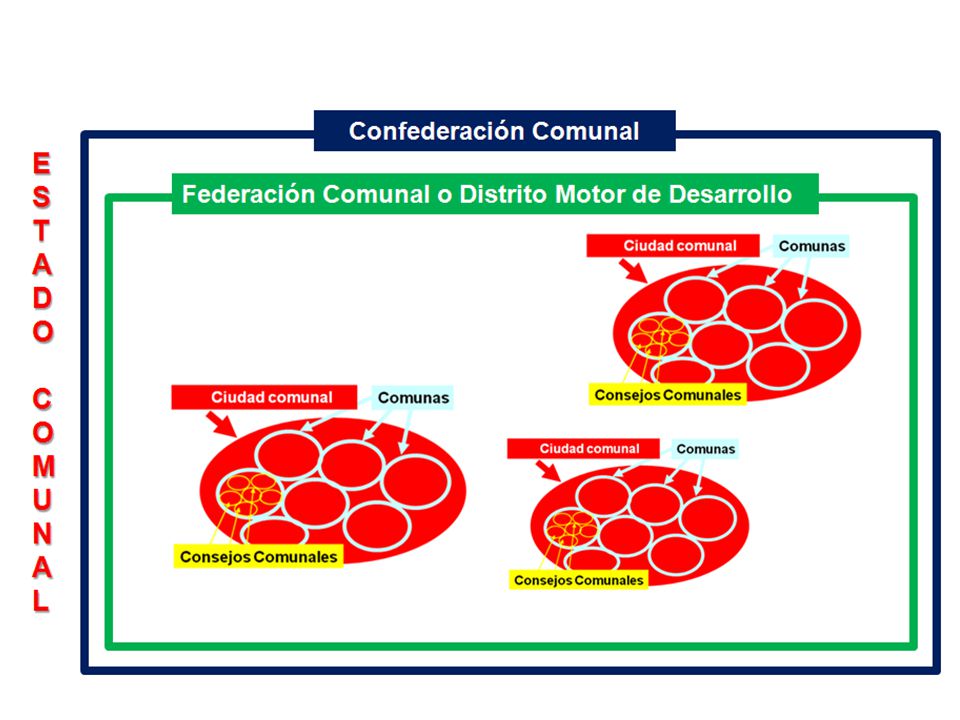 ESTADO COMUNAL

Confederación Comunal

Federación Comunal o Distrito Motor de Desarrollo

Ciudad comunal

Comunas

Consejos Comunales

Ciudad comunal

Comunas

Consejos Comunales

Ciudad comunal

Comunas

Consejos Comunales